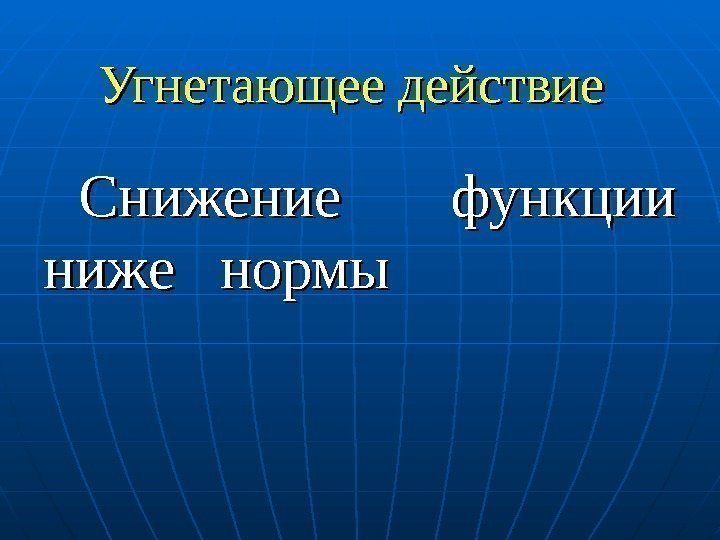 Угнетающее действие

Снижение функции ниже нормы